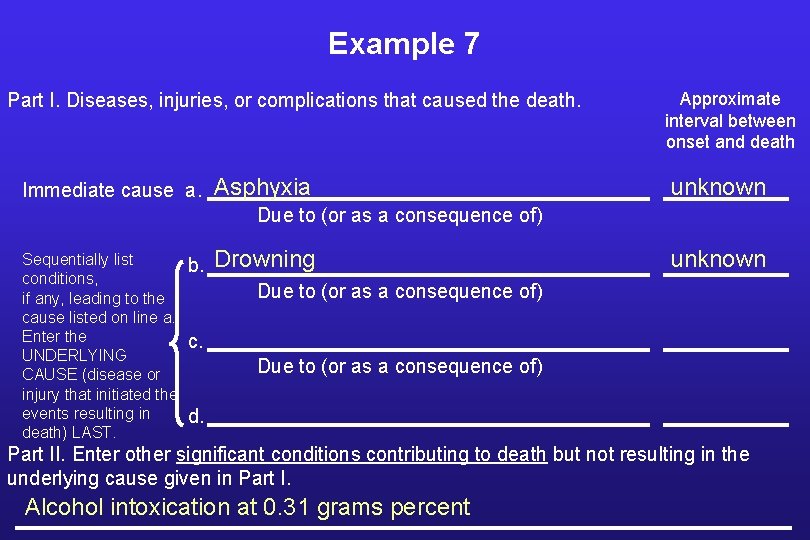 Example 7

Part I. Diseases, injuries, or complications that caused the death.

Approximate interval between onset and death

Immediate cause a. Asphyxia unknown

Due to (or as a consequence of)

Sequentially list conditions, if any, leading to the cause listed on line a. Enter the UNDERLYING CAUSE (disease or injury that initiated the events resulting in death) LAST.

b. Drowning unknown

Due to (or as a consequence of)

c.

Due to (or as a consequence of)

d.

Part II. Enter other significant conditions contributing to death but not resulting in the underlying cause given in Part I.

Alcohol intoxication at 0.31 grams percent